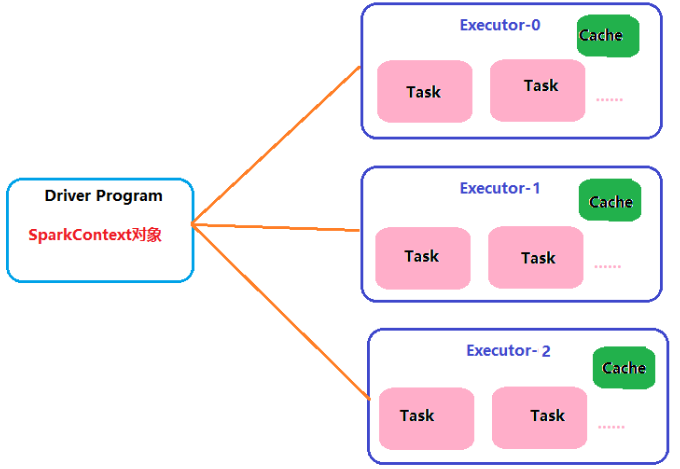 Driver Program

SparkContext对象

Executor-0

Cache

Task

Task

......

Executor-1

Cache

Task

Task

......

Executor- 2

Cache

Task

Task

......